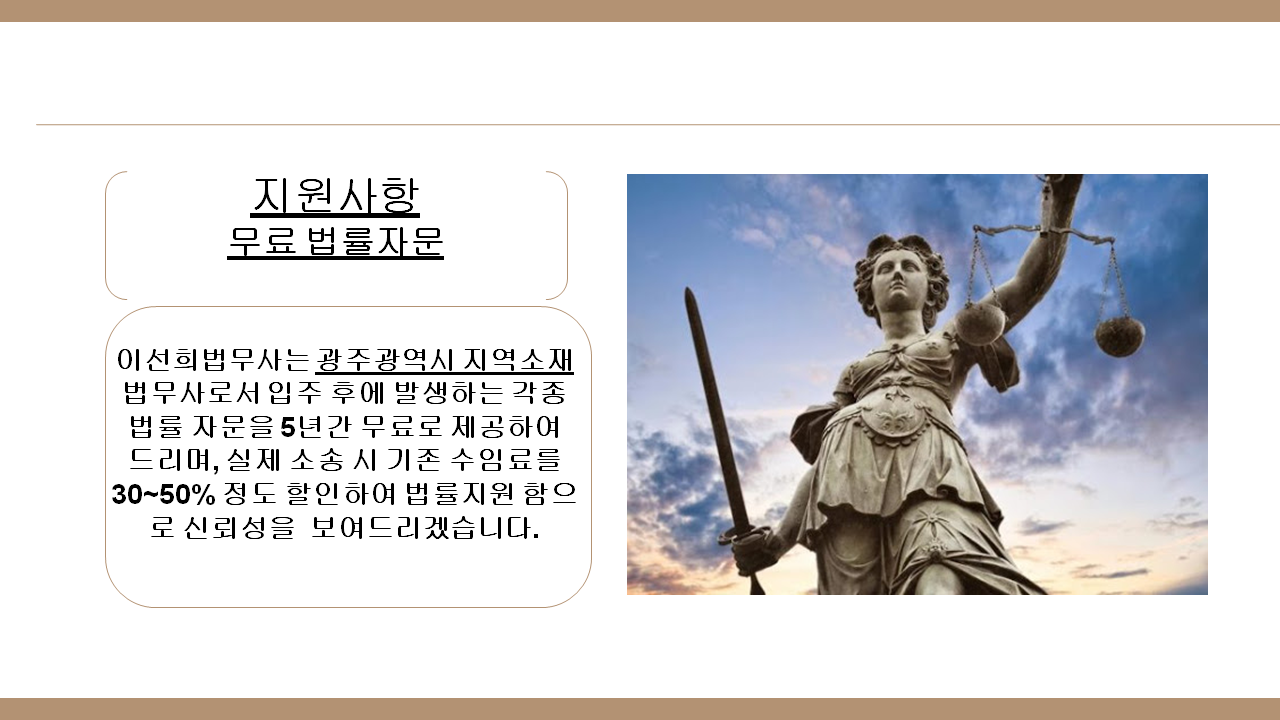 지원사항
무료 법률자문

이선희법무사는 광주광역시 지역소재 법무사로서 입주 후에 발생하는 각종 법률 자문을 5년간 무료로 제공하여 드리며, 실제 소송 시 기존 수임료를 30~50% 정도 할인하여 법률지원 함으로 신뢰성을 보여드리겠습니다.